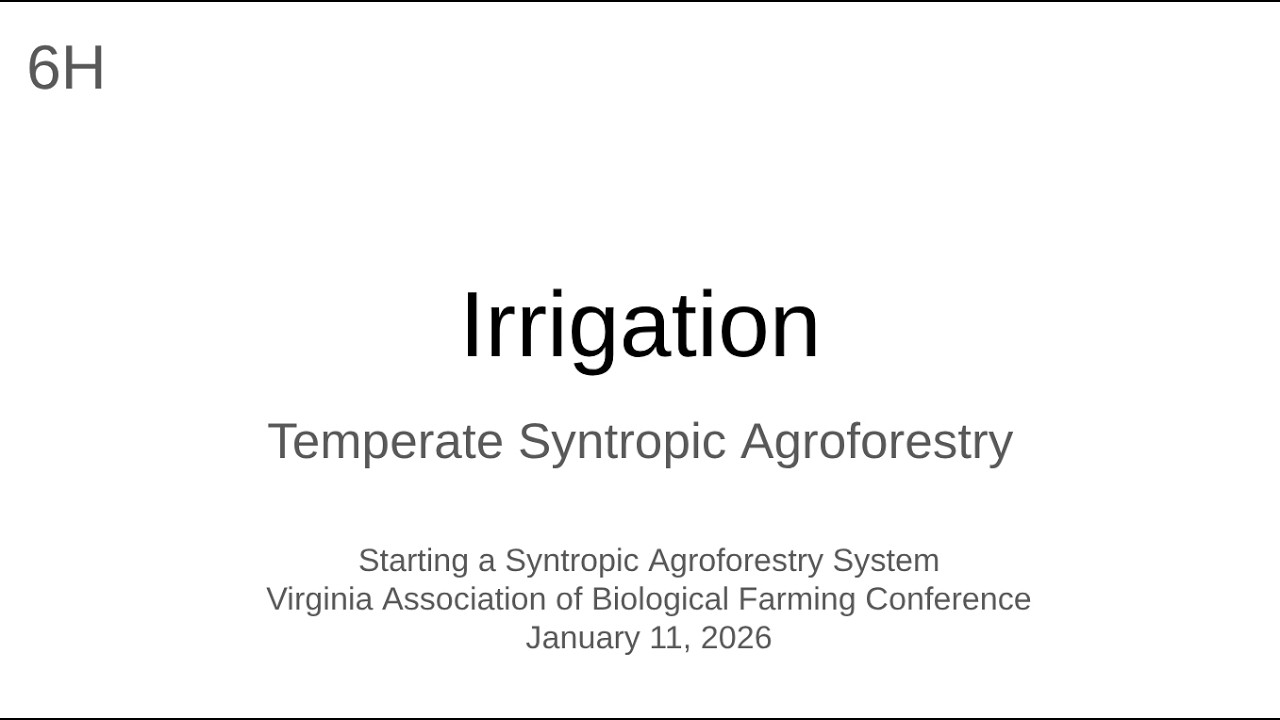 6H

Irrigation

Temperate Syntropic Agroforestry

Starting a Syntropic Agroforestry System
Virginia Association of Biological Farming Conference
January 11, 2026